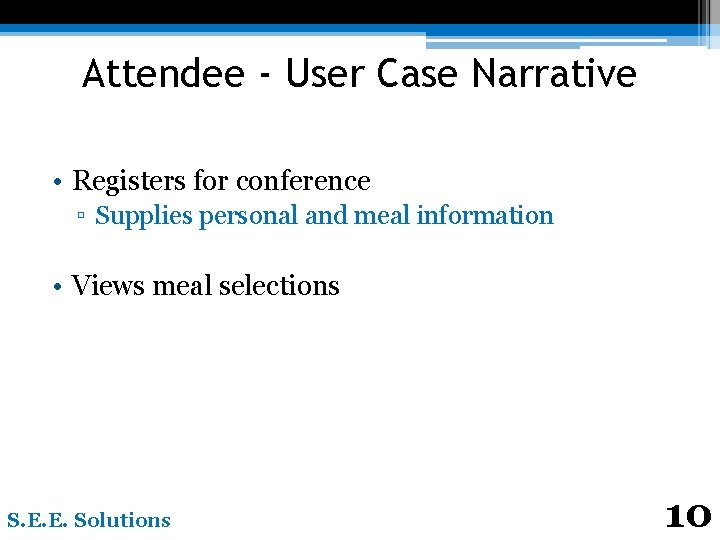 Attendee - User Case Narrative

• Registers for conference
▫ Supplies personal and meal information

• Views meal selections

S.E.E. Solutions

10